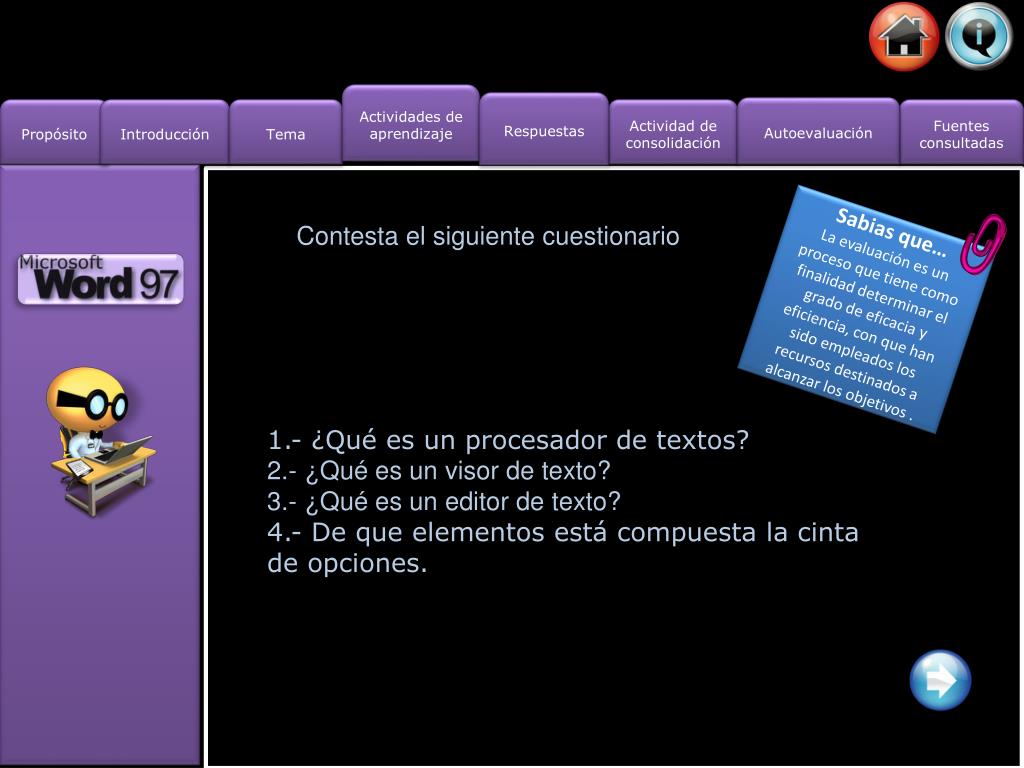 Propósito
Introducción
Tema
Actividades de aprendizaje
Respuestas
Actividad de consolidación
Autoevaluación
Fuentes consultadas

Microsoft Word 97

Contesta el siguiente cuestionario

Sabias que…
La evaluación es un proceso que tiene como finalidad determinar el grado de eficacia y eficiencia, con que han sido empleados los recursos destinados a alcanzar los objetivos .

1.- ¿Qué es un procesador de textos?
2.- ¿Qué es un visor de texto?
3.- ¿Qué es un editor de texto?
4.- De que elementos está compuesta la cinta de opciones.